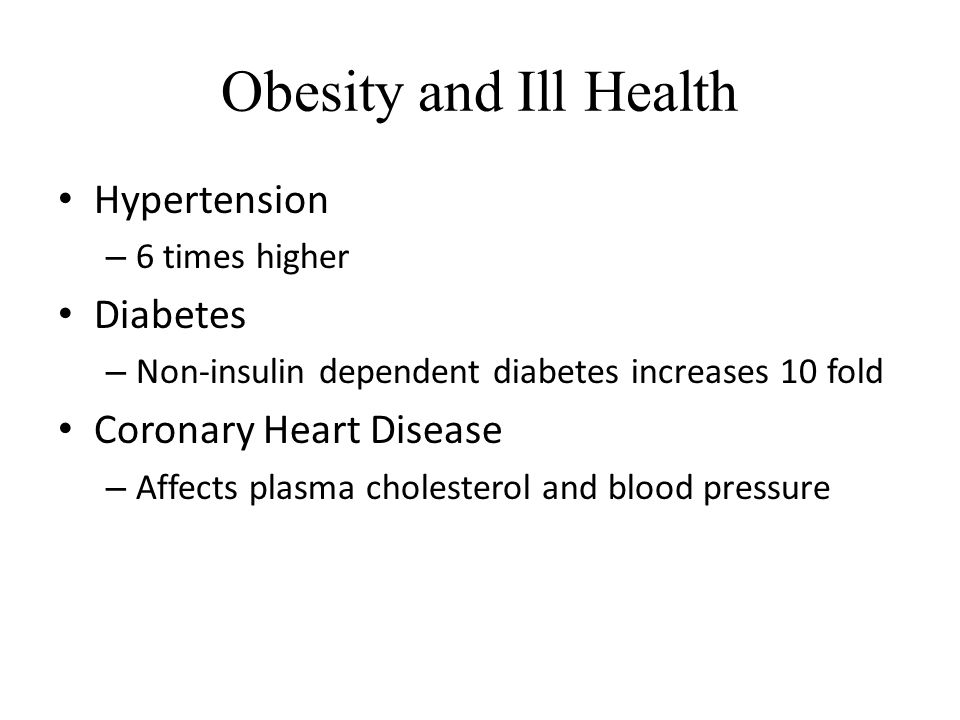 Obesity and Ill Health

• Hypertension
– 6 times higher
• Diabetes
– Non-insulin dependent diabetes increases 10 fold
• Coronary Heart Disease
– Affects plasma cholesterol and blood pressure